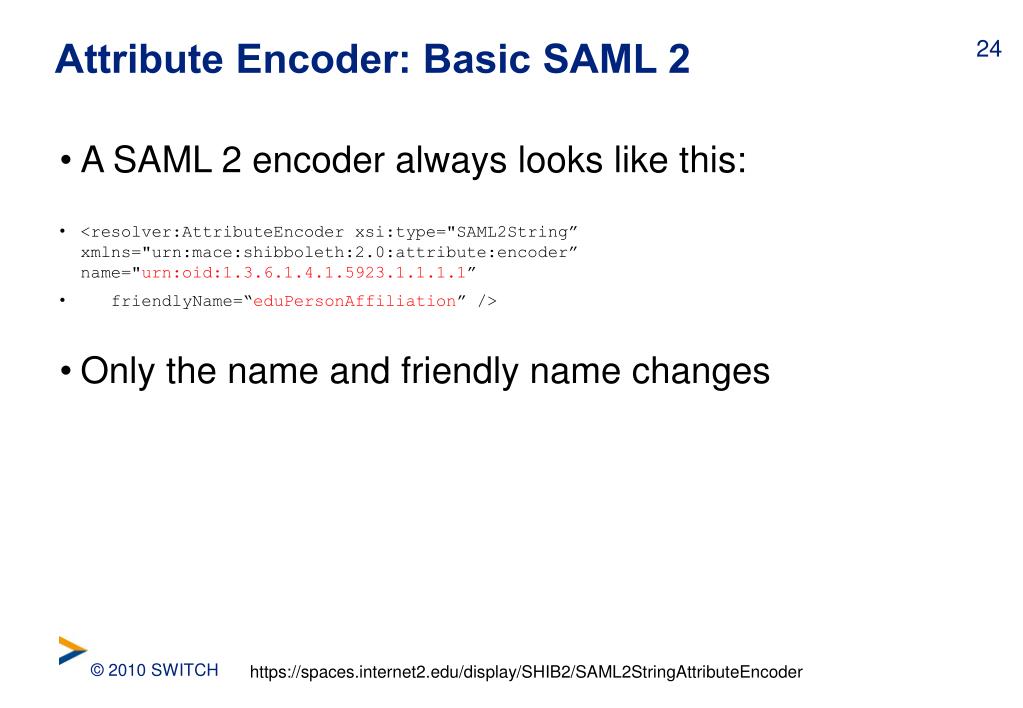 Attribute Encoder: Basic SAML 2

24

• A SAML 2 encoder always looks like this:

• <resolver:AttributeEncoder xsi:type="SAML2String” xmlns="urn:mace:shibboleth:2.0:attribute:encoder” name="urn:oid:1.3.6.1.4.1.5923.1.1.1.1”

• friendlyName=“eduPersonAffiliation” />

• Only the name and friendly name changes

© 2010 SWITCH

https://spaces.internet2.edu/display/SHIB2/SAML2StringAttributeEncoder